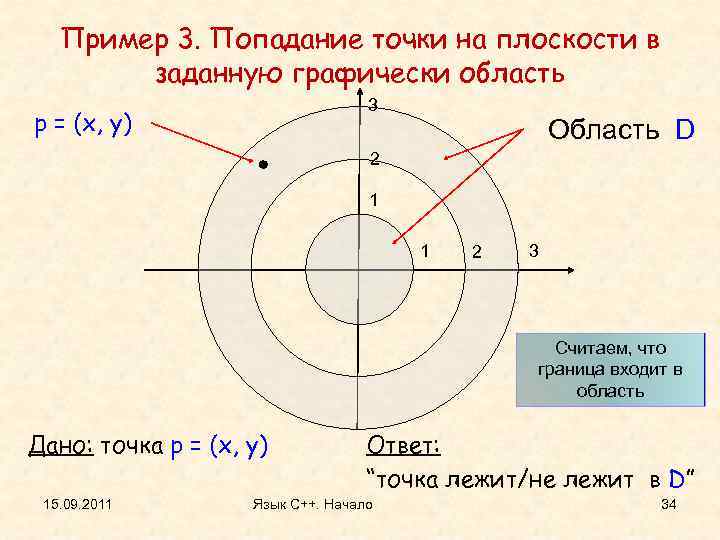 Пример 3. Попадание точки на плоскости в заданную графически область

p = (x, y)

Область D

3

2

1

1

2

3

Считаем, что граница входит в область

Дано: точка p = (x, y)

Ответ:

“точка лежит/не лежит в D”

15.09.2011

Язык С++. Начало

34